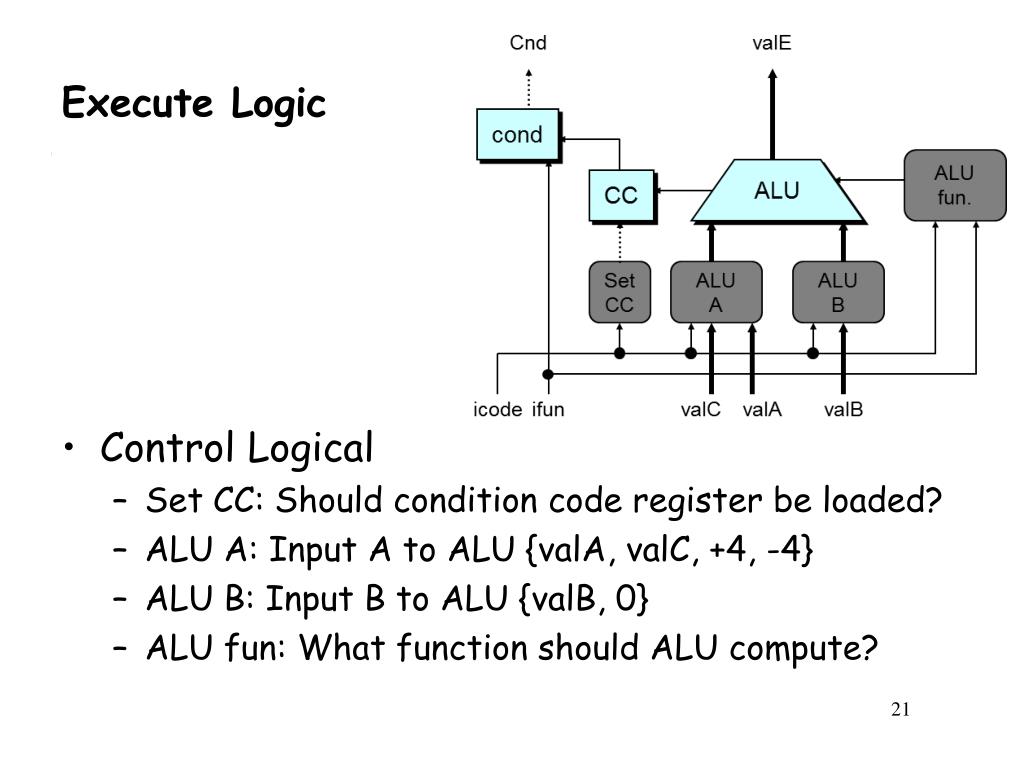 Execute Logic

Cnd
valE
cond
CC
ALU
ALU fun.
Set CC
ALU A
ALU B
icode ifun
valC valA valB

• Control Logical
– Set CC: Should condition code register be loaded?
– ALU A: Input A to ALU {valA, valC, +4, -4}
– ALU B: Input B to ALU {valB, 0}
– ALU fun: What function should ALU compute?

21